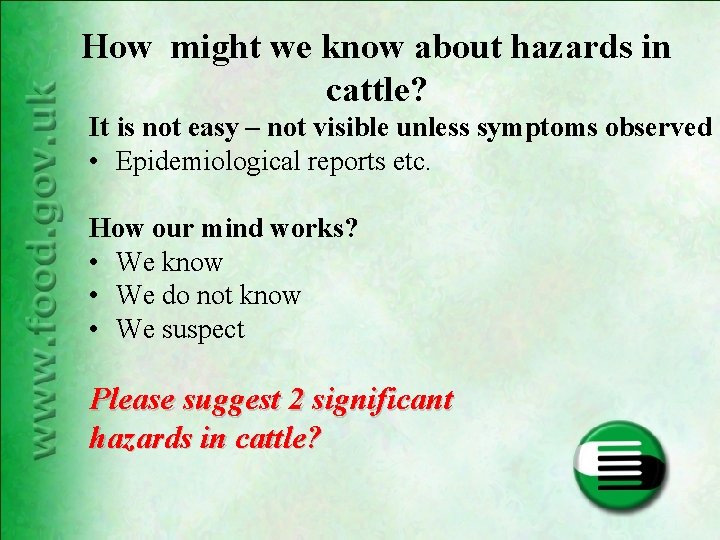 www.food.gov.uk

How might we know about hazards in cattle?

It is not easy – not visible unless symptoms observed
• Epidemiological reports etc.

How our mind works?
• We know
• We do not know
• We suspect

Please suggest 2 significant hazards in cattle?